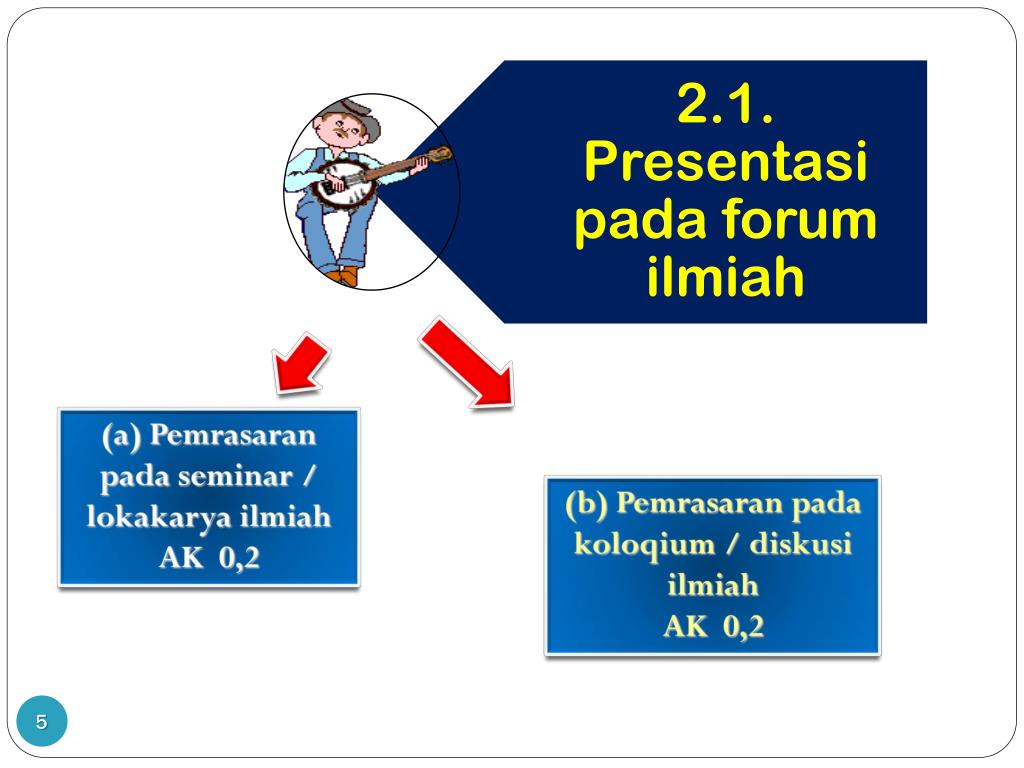 2.1. Presentasi pada forum ilmiah

(a) Pemrasaran pada seminar / lokakarya ilmiah AK 0,2

(b) Pemrasaran pada koloqium / diskusi ilmiah AK 0,2

5